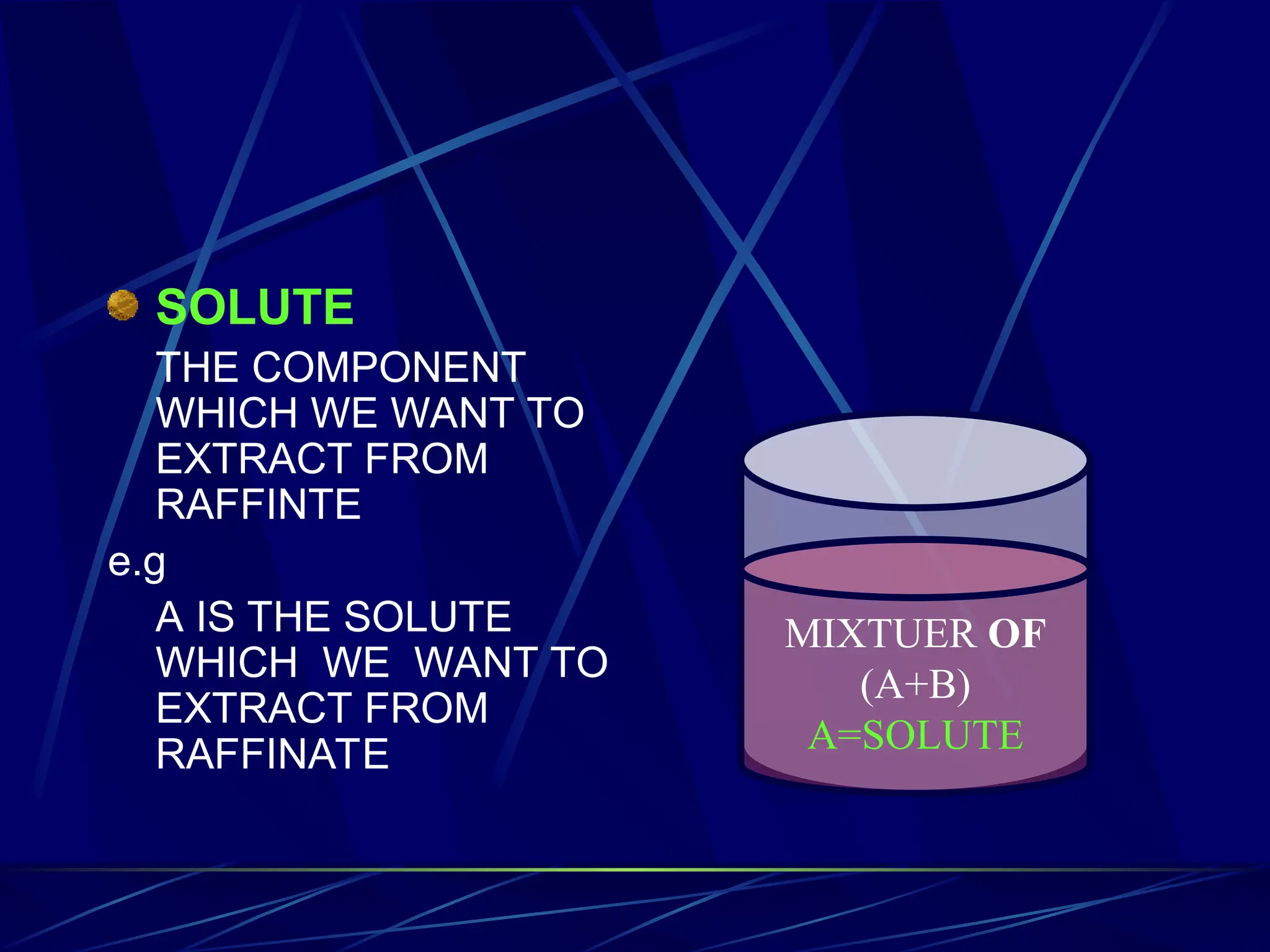 SOLUTE

THE COMPONENT WHICH WE WANT TO EXTRACT FROM RAFFINTE

e.g

A IS THE SOLUTE WHICH WE WANT TO EXTRACT FROM RAFFINATE

MIXTUER OF (A+B)
A=SOLUTE